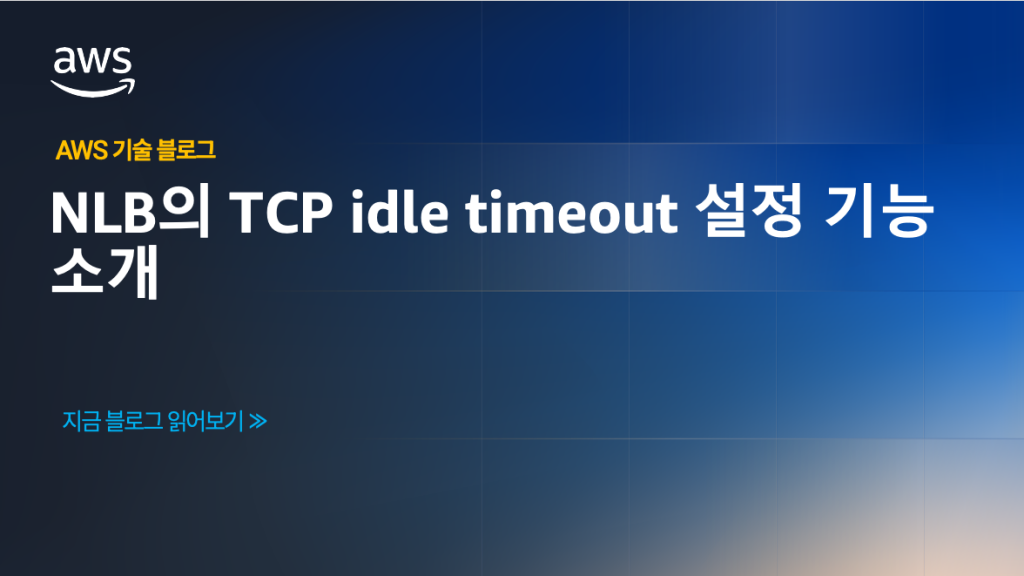 aws

AWS 기술 블로그

NLB의 TCP idle timeout 설정 기능 소개

지금 블로그 읽어보기 ≫